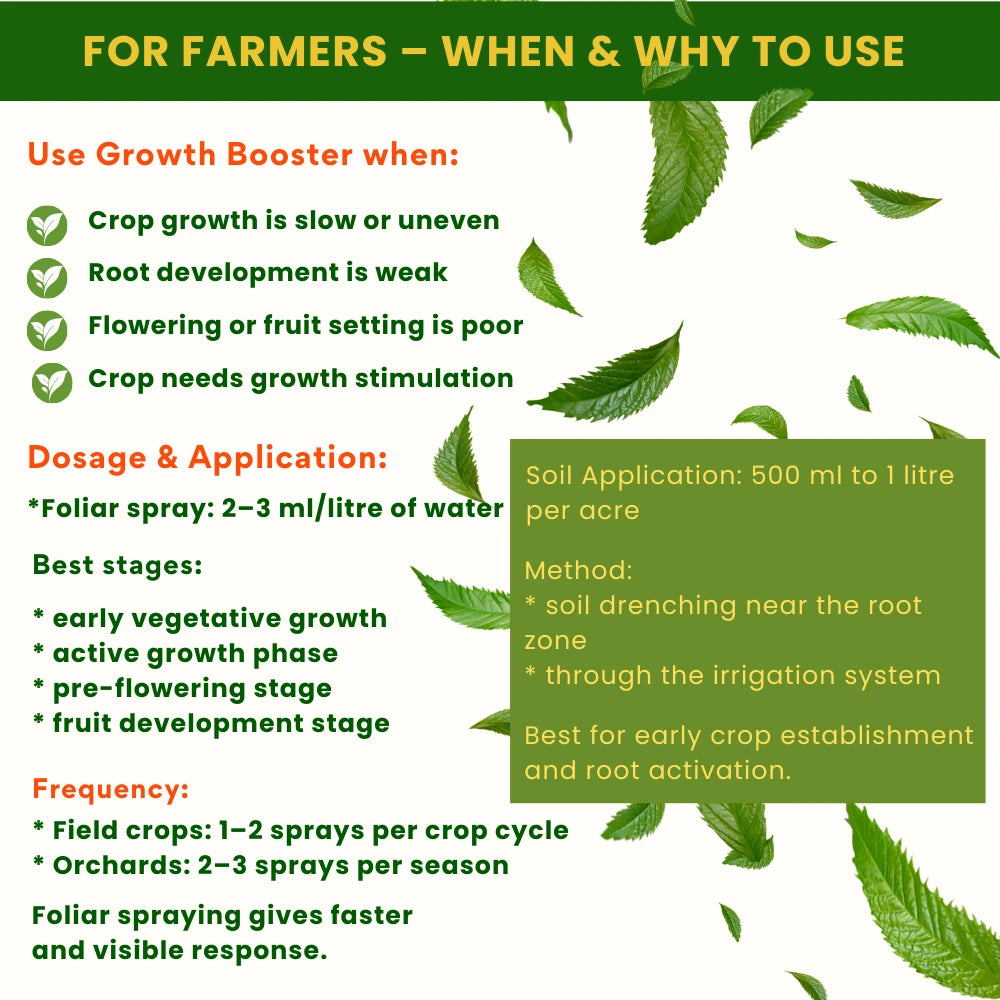 FOR FARMERS – WHEN & WHY TO USE

Use Growth Booster when:

Crop growth is slow or uneven
Root development is weak
Flowering or fruit setting is poor
Crop needs growth stimulation

Dosage & Application:

*Foliar spray: 2–3 ml/litre of water

Best stages:

* early vegetative growth
* active growth phase
* pre-flowering stage
* fruit development stage

Frequency:
* Field crops: 1–2 sprays per crop cycle
* Orchards: 2–3 sprays per season

Foliar spraying gives faster and visible response.

Soil Application: 500 ml to 1 litre per acre

Method:
* soil drenching near the root zone
* through the irrigation system

Best for early crop establishment and root activation.